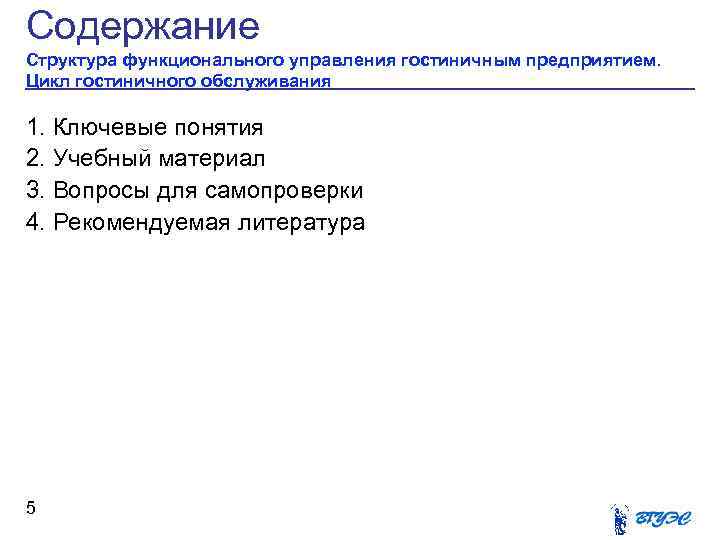 Содержание

Структура функционального управления гостиничным предприятием. Цикл гостиничного обслуживания

1. Ключевые понятия
2. Учебный материал
3. Вопросы для самопроверки
4. Рекомендуемая литература

5

ВГУЭС